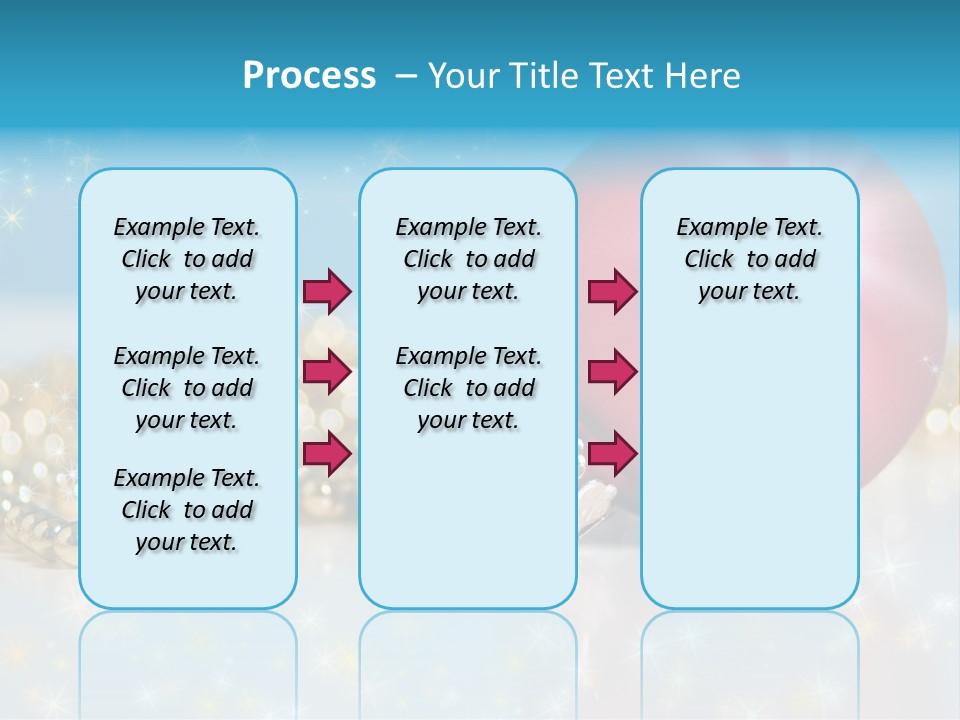 Process – Your Title Text Here

Example Text. Click to add your text.

Example Text. Click to add your text.

Example Text. Click to add your text.

Example Text. Click to add your text.

Example Text. Click to add your text.

Example Text. Click to add your text.